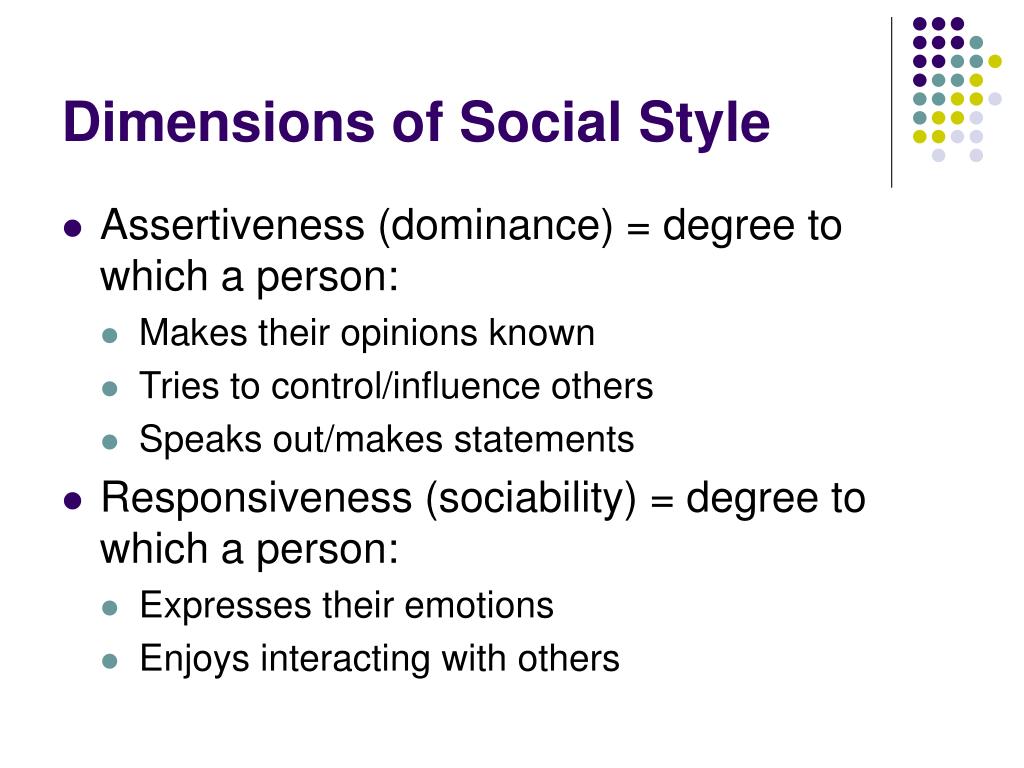 Dimensions of Social Style

- Assertiveness (dominance) = degree to which a person:
  - Makes their opinions known
  - Tries to control/influence others
  - Speaks out/makes statements
- Responsiveness (sociability) = degree to which a person:
  - Expresses their emotions
  - Enjoys interacting with others